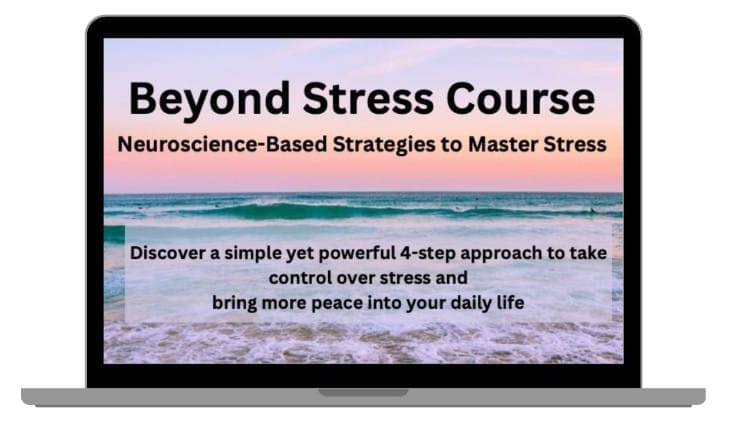 Beyond Stress Course

Neuroscience-Based Strategies to Master Stress

Discover a simple yet powerful 4-step approach to take control over stress and bring more peace into your daily life